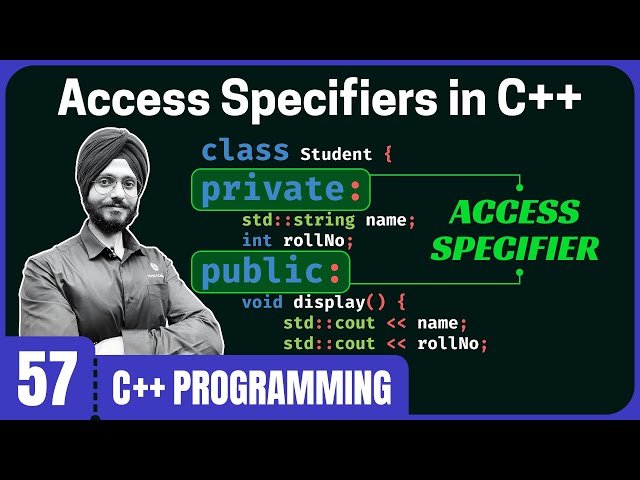 Access Specifiers in C++

class Student {
private:
std::string name;
int rollNo;
public:
void display() {
std::cout << name;
std::cout << rollNo;

ACCESS SPECIFIER

57

C++ PROGRAMMING